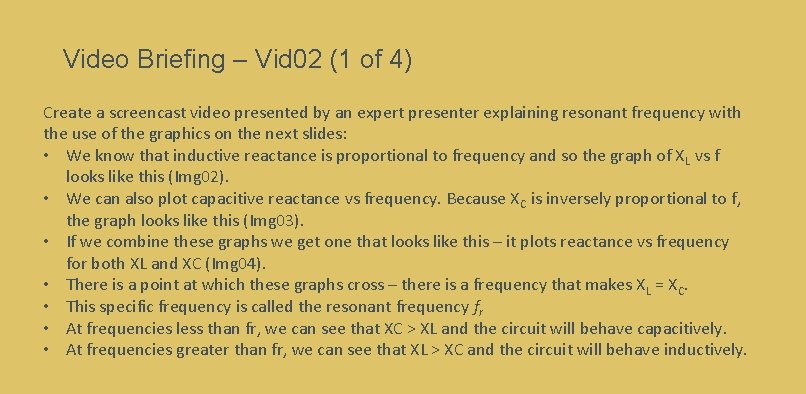 Video Briefing – Vid02 (1 of 4)

Create a screencast video presented by an expert presenter explaining resonant frequency with the use of the graphics on the next slides:

• We know that inductive reactance is proportional to frequency and so the graph of $X_L$ vs f looks like this (Img02).
• We can also plot capacitive reactance vs frequency. Because $X_C$ is inversely proportional to f, the graph looks like this (Img03).
• If we combine these graphs we get one that looks like this – it plots reactance vs frequency for both XL and XC (Img04).
• There is a point at which these graphs cross – there is a frequency that makes $X_L = X_C$.
• This specific frequency is called the resonant frequency $f_r$
• At frequencies less than fr, we can see that XC > XL and the circuit will behave capacitively.
• At frequencies greater than fr, we can see that XL > XC and the circuit will behave inductively.